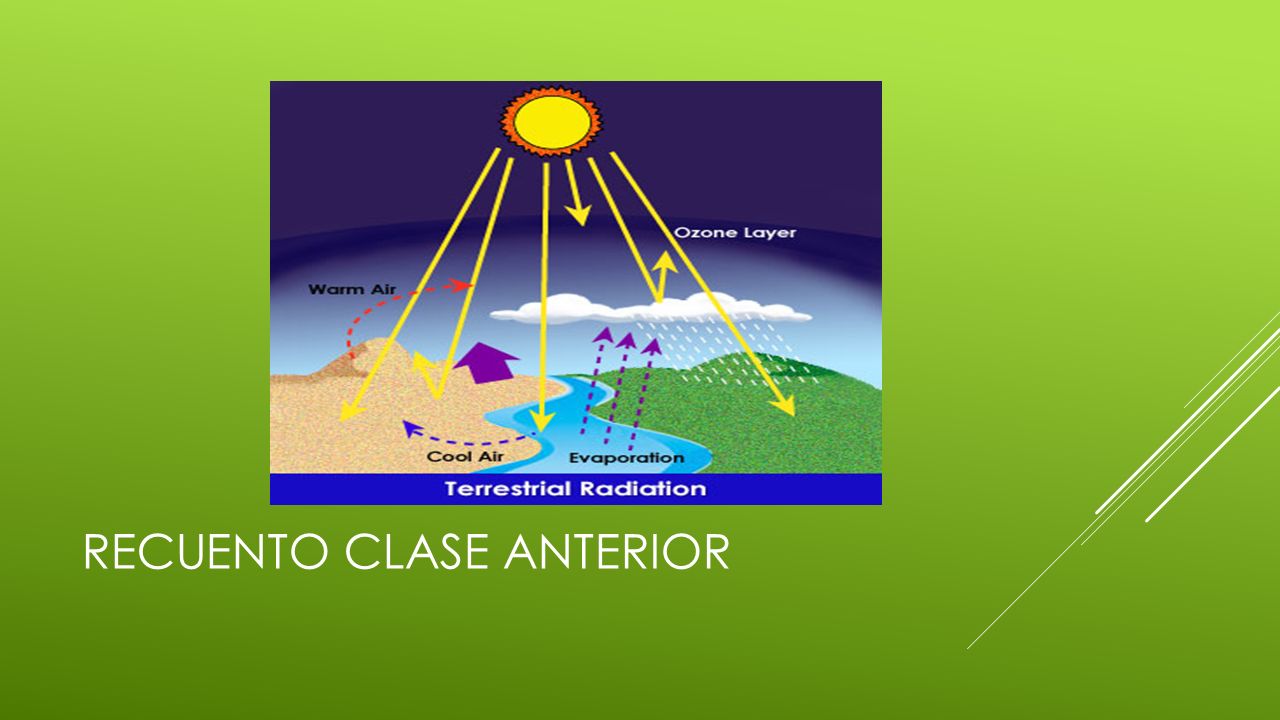 Ozone Layer

Warm Air

Cool Air

Evaporation

Terrestrial Radiation

RECUENTO CLASE ANTERIOR